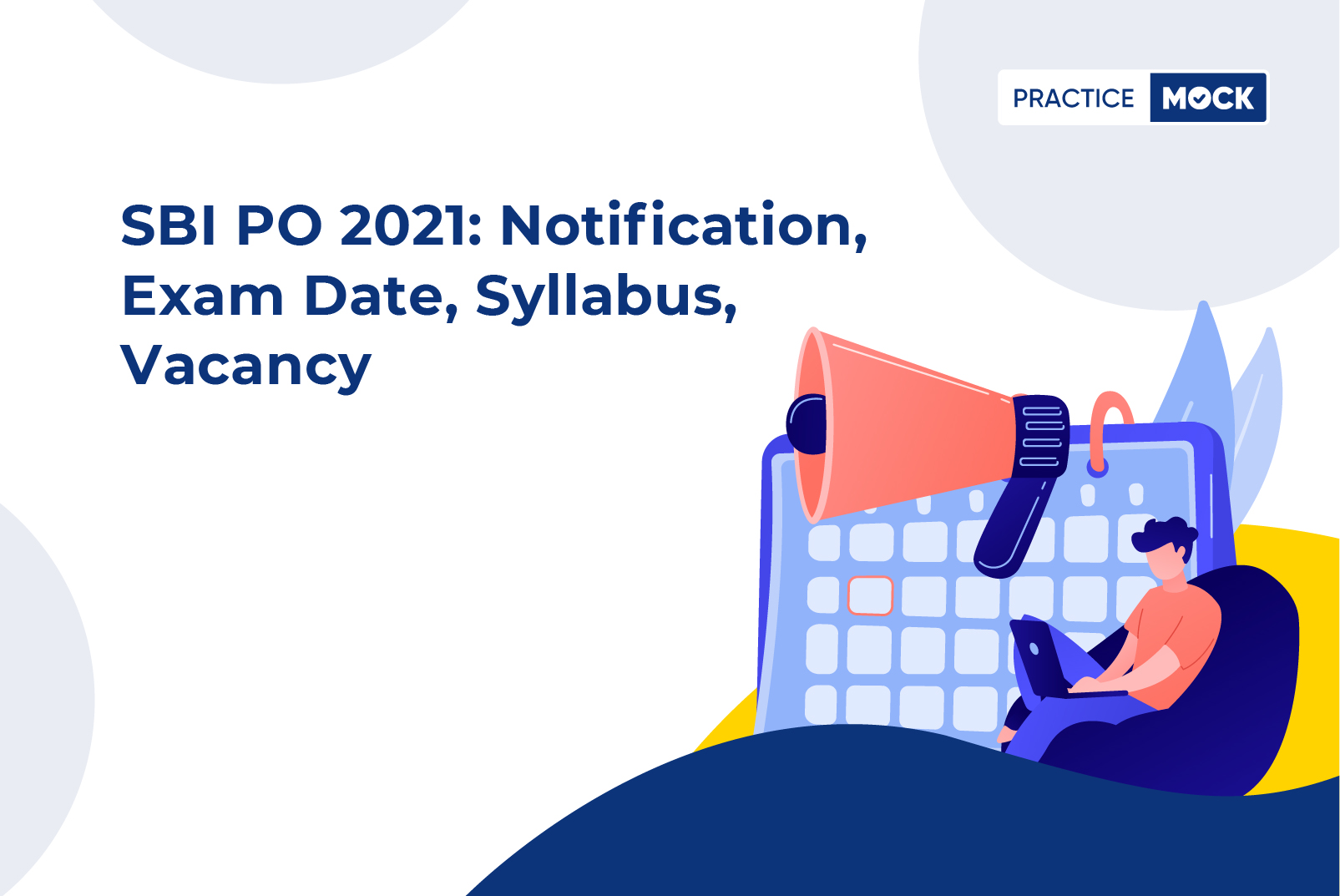 PRACTICE MOCK

SBI PO 2021: Notification, Exam Date, Syllabus, Vacancy